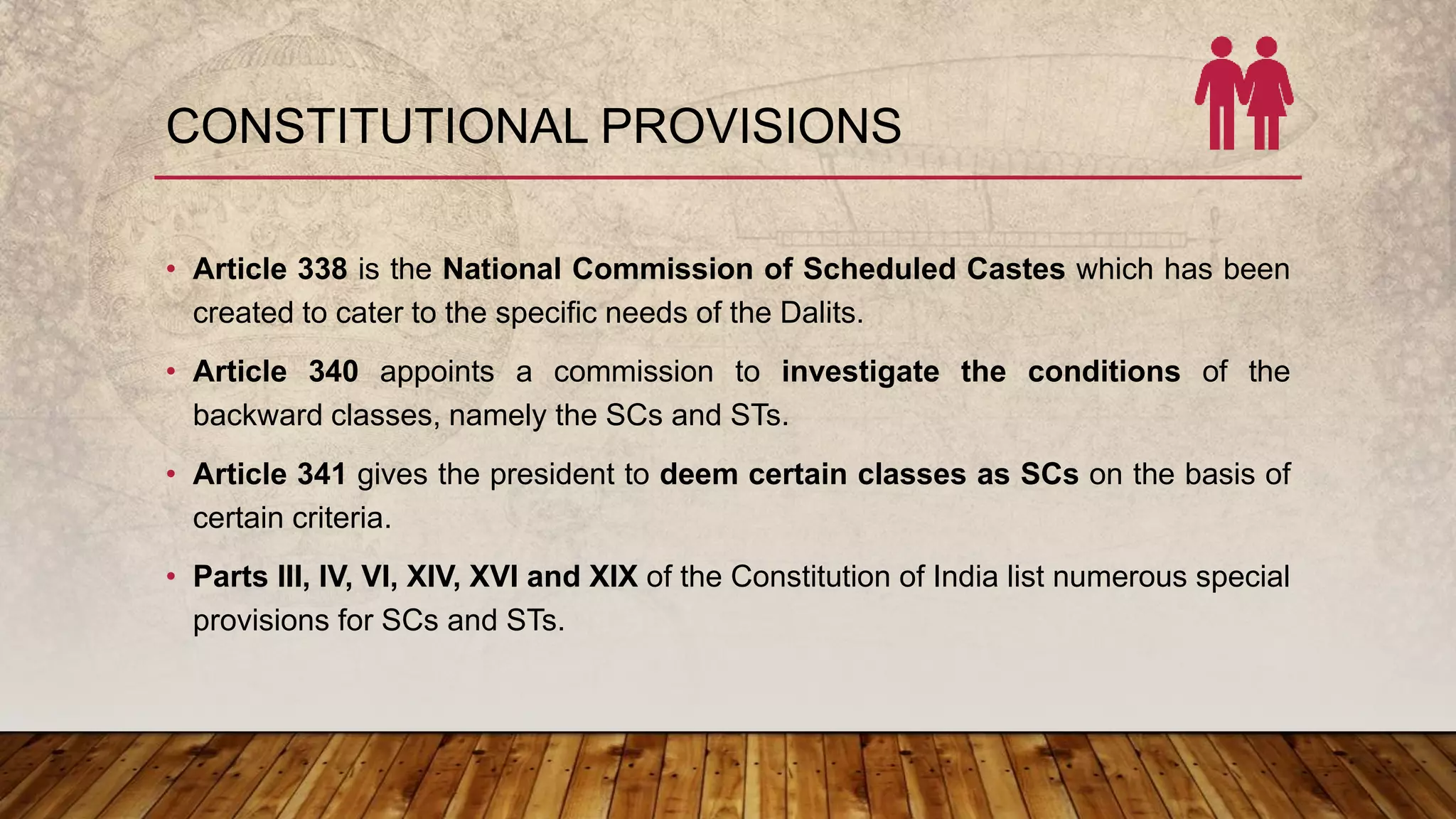 CONSTITUTIONAL PROVISIONS

• Article 338 is the National Commission of Scheduled Castes which has been created to cater to the specific needs of the Dalits.

• Article 340 appoints a commission to investigate the conditions of the backward classes, namely the SCs and STs.

• Article 341 gives the president to deem certain classes as SCs on the basis of certain criteria.

• Parts III, IV, VI, XIV, XVI and XIX of the Constitution of India list numerous special provisions for SCs and STs.